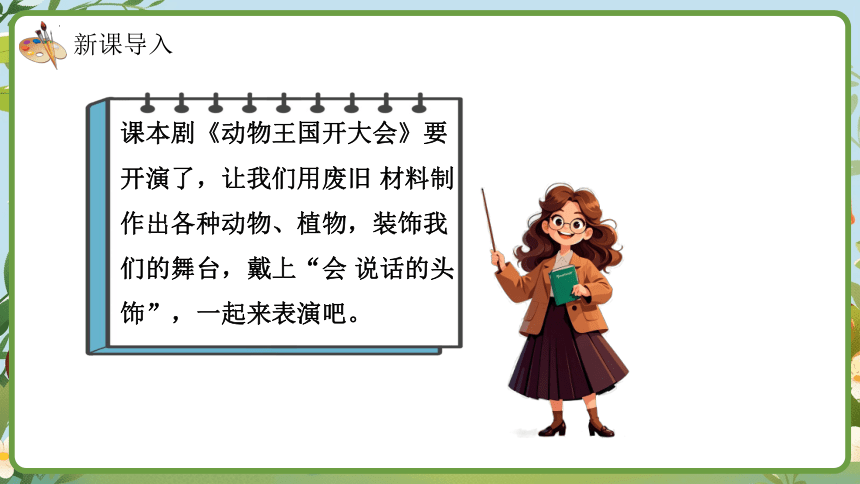 新课导入

课本剧《动物王国开大会》要开演了，让我们用废旧 材料制作出各种动物、植物，装饰我们的舞台，戴上“会 说话的头饰”，一起来表演吧。